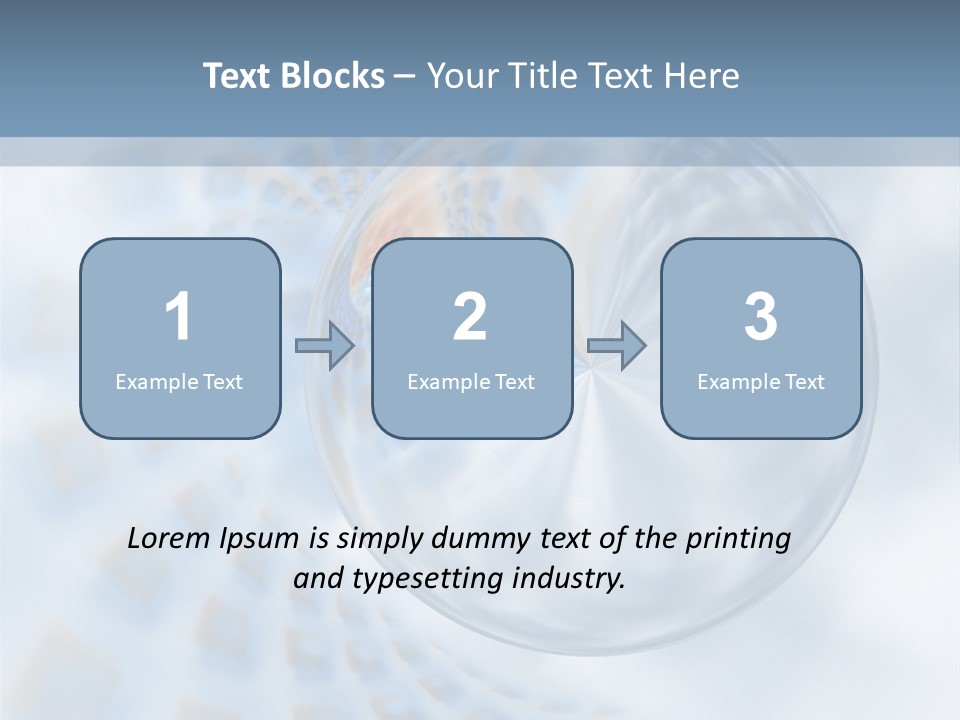 Text Blocks – Your Title Text Here

1
Example Text

2
Example Text

3
Example Text

Lorem Ipsum is simply dummy text of the printing and typesetting industry.